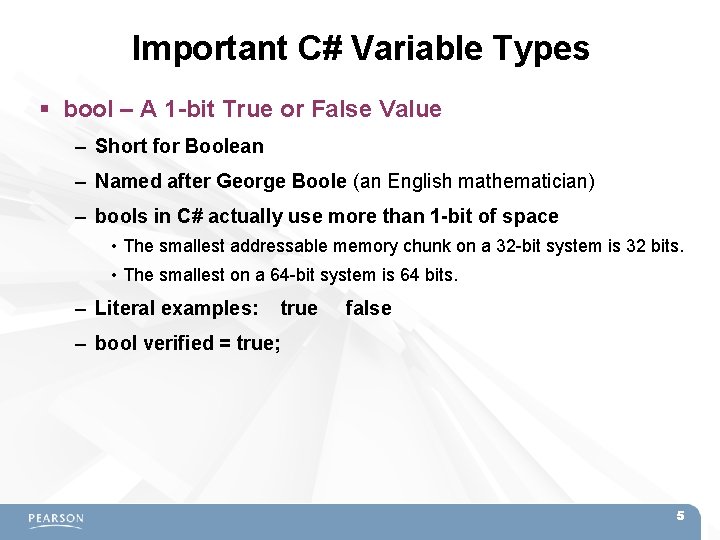 Important C# Variable Types

▪ bool – A 1-bit True or False Value

– Short for Boolean

– Named after George Boole (an English mathematician)

– bools in C# actually use more than 1-bit of space

• The smallest addressable memory chunk on a 32-bit system is 32 bits.

• The smallest on a 64-bit system is 64 bits.

– Literal examples: true false

– bool verified = true;

PEARSON

5